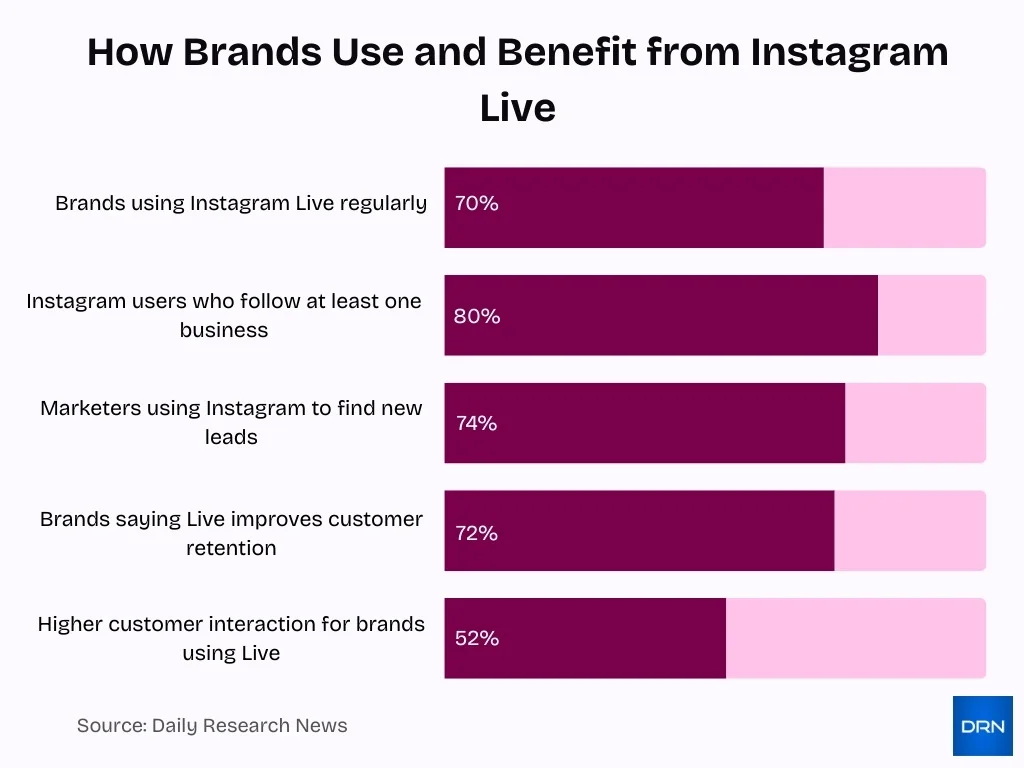 How Brands Use and Benefit from Instagram Live

Brands using Instagram Live regularly
70%

Instagram users who follow at least one business
80%

Marketers using Instagram to find new leads
74%

Brands saying Live improves customer retention
72%

Higher customer interaction for brands using Live
52%

Source: Daily Research News

DRN